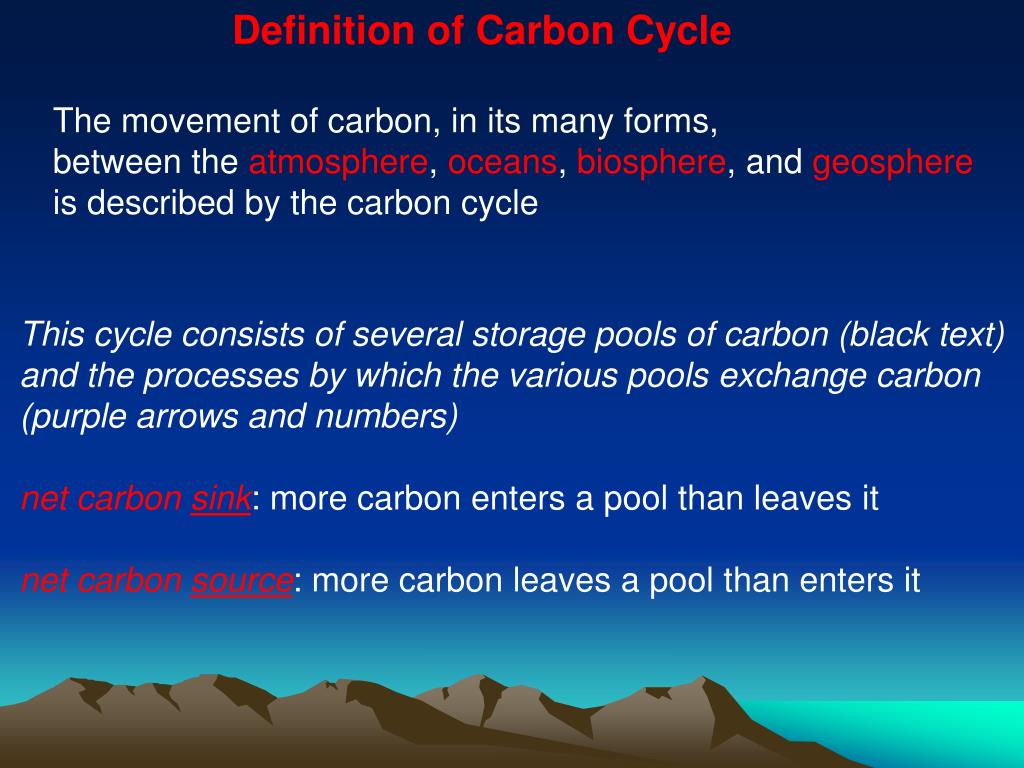 Definition of Carbon Cycle

The movement of carbon, in its many forms, between the atmosphere, oceans, biosphere, and geosphere is described by the carbon cycle

This cycle consists of several storage pools of carbon (black text) and the processes by which the various pools exchange carbon (purple arrows and numbers)

net carbon sink: more carbon enters a pool than leaves it

net carbon source: more carbon leaves a pool than enters it